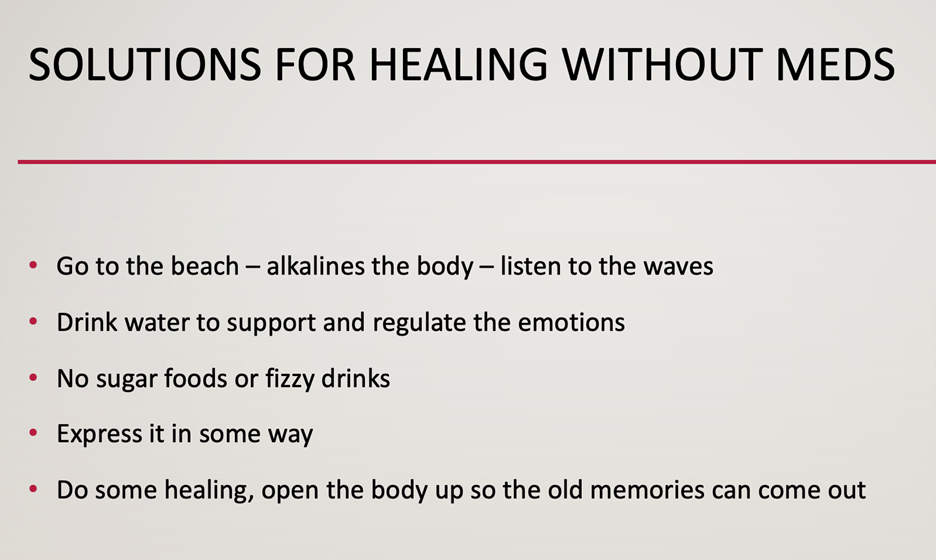 SOLUTIONS FOR HEALING WITHOUT MEDS

• Go to the beach – alkalines the body – listen to the waves
• Drink water to support and regulate the emotions
• No sugar foods or fizzy drinks
• Express it in some way
• Do some healing, open the body up so the old memories can come out